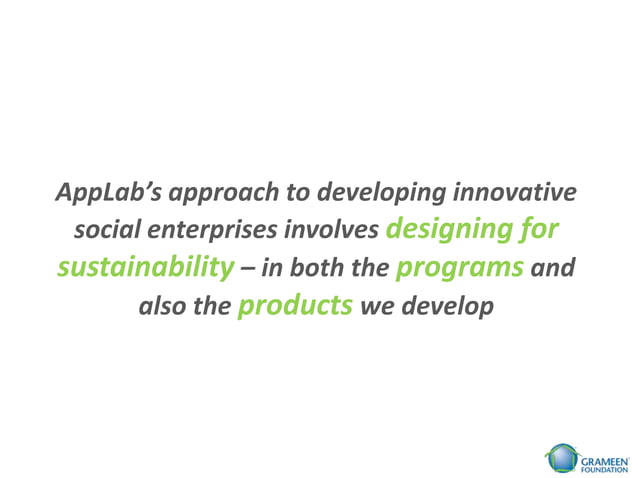 AppLab's approach to developing innovative social enterprises involves designing for sustainability – in both the programs and also the products we develop

GRAMEEN FOUNDATION